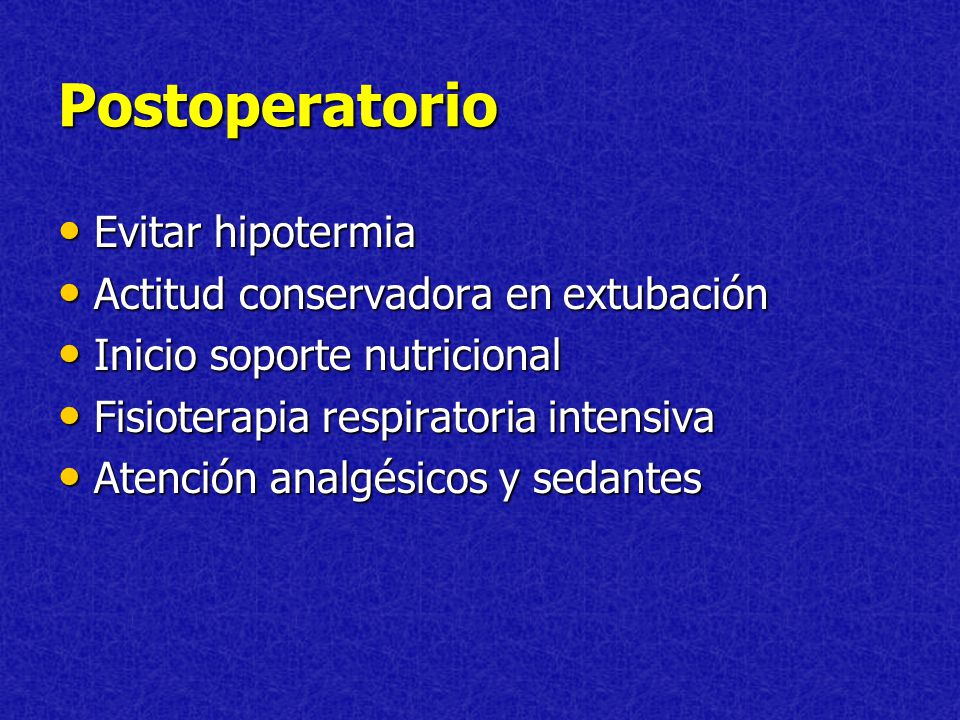 Postoperatorio

• Evitar hipotermia
• Actitud conservadora en extubación
• Inicio soporte nutricional
• Fisioterapia respiratoria intensiva
• Atención analgésicos y sedantes